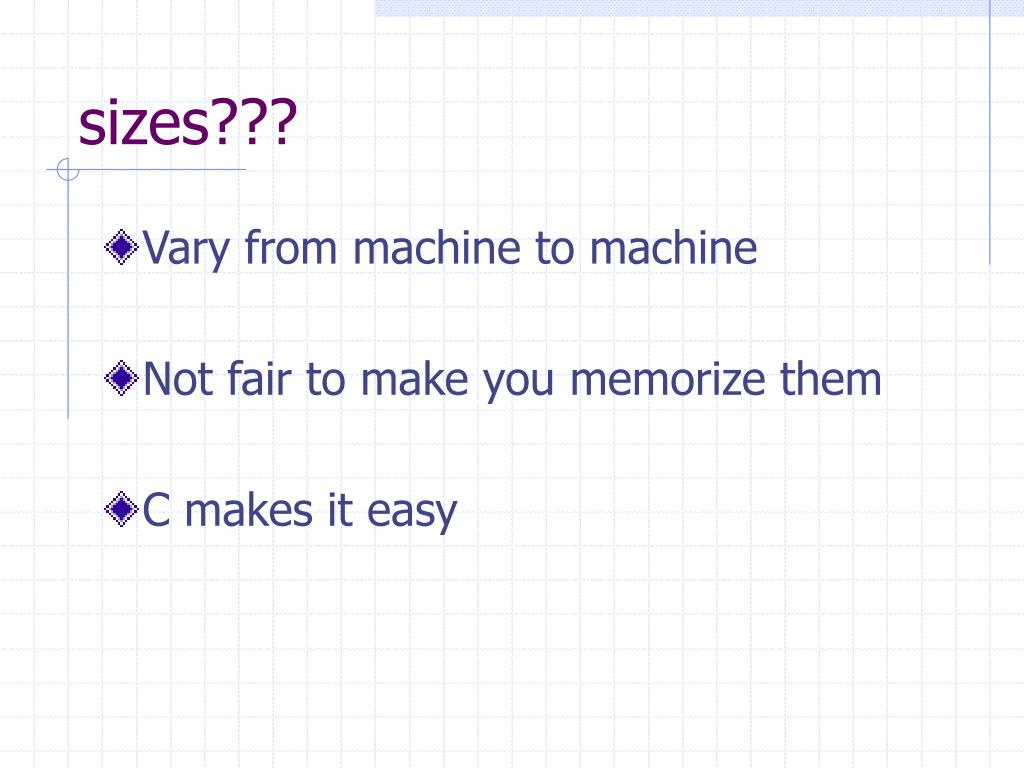 sizes???

Vary from machine to machine

Not fair to make you memorize them

C makes it easy